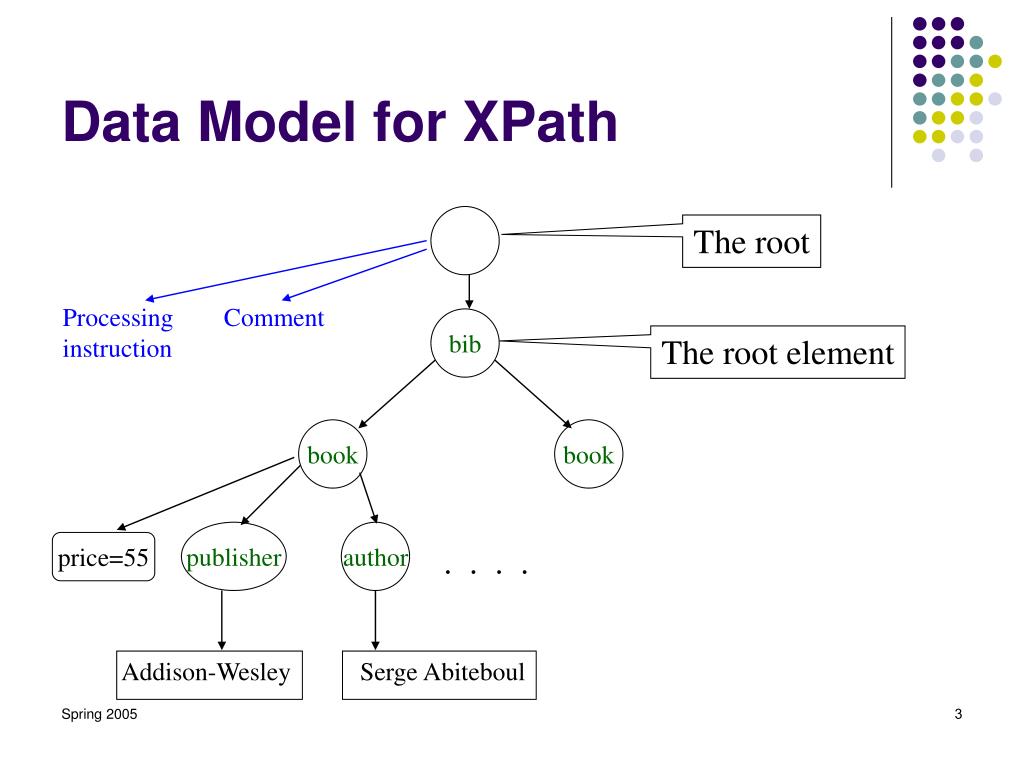 Data Model for XPath

The root

Processing instruction

Comment

bib

The root element

book

book

price=55

publisher

author

. . . .

Addison-Wesley

Serge Abiteboul

Spring 2005

3